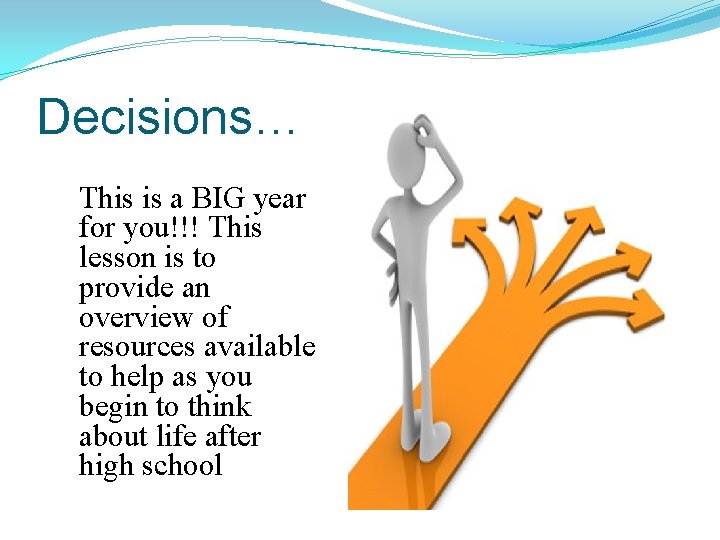 Decisions…

This is a BIG year for you!!! This lesson is to provide an overview of resources available to help as you begin to think about life after high school